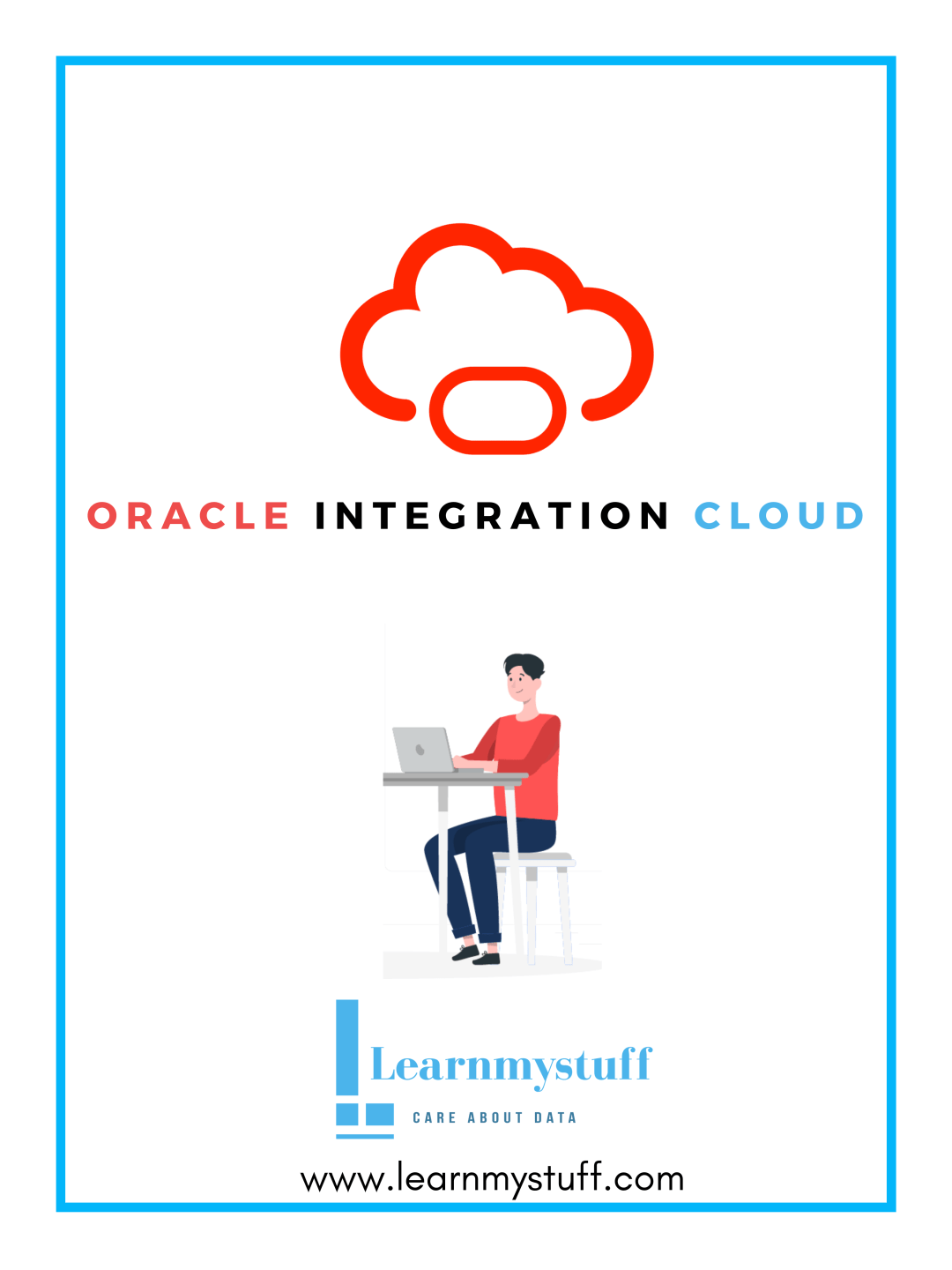 ORACLE INTEGRATION CLOUD

Learnmystuff
CARE ABOUT DATA

www.learnmystuff.com